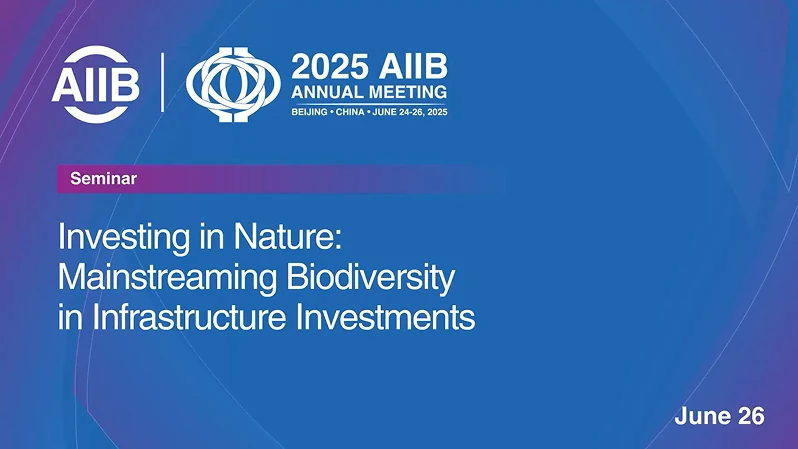 AIIB

2025 AIIB
ANNUAL MEETING
BEIJING • CHINA • JUNE 24-26, 2025

Seminar

Investing in Nature: Mainstreaming Biodiversity in Infrastructure Investments

June 26